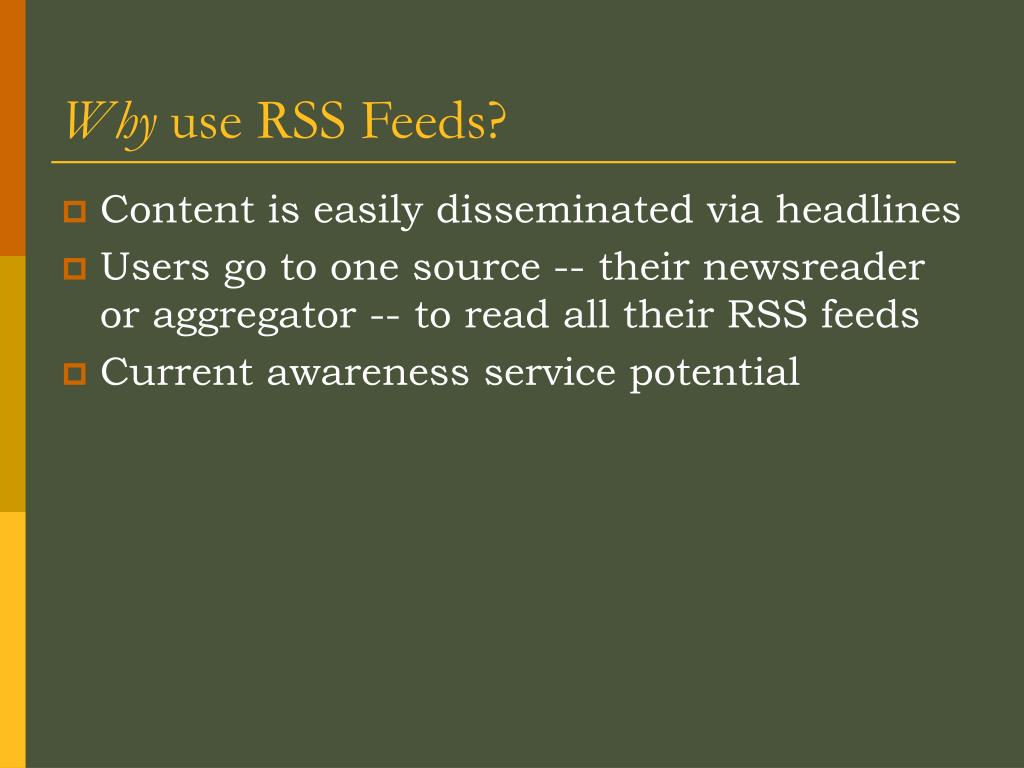 Why use RSS Feeds?

Content is easily disseminated via headlines

Users go to one source -- their newsreader or aggregator -- to read all their RSS feeds

Current awareness service potential